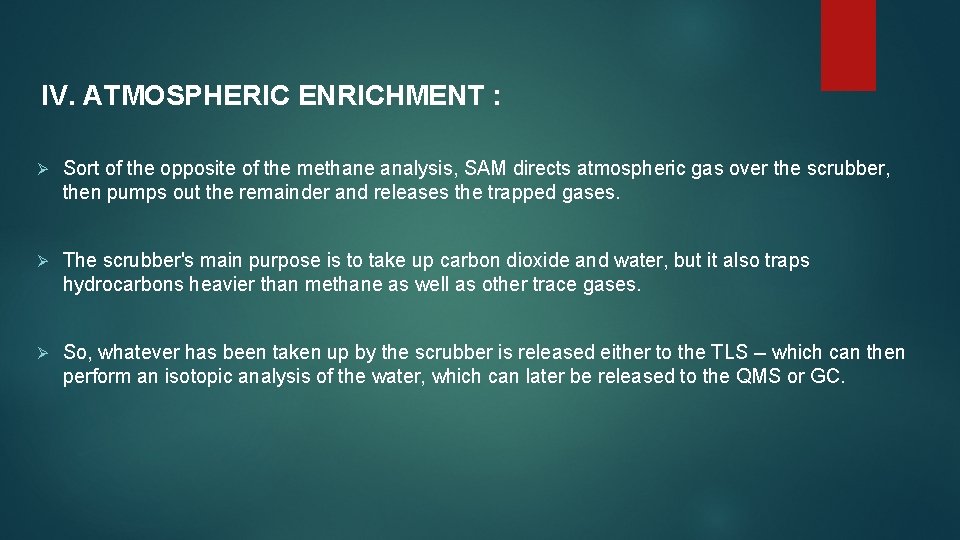 IV. ATMOSPHERIC ENRICHMENT :

➢ Sort of the opposite of the methane analysis, SAM directs atmospheric gas over the scrubber, then pumps out the remainder and releases the trapped gases.

➢ The scrubber's main purpose is to take up carbon dioxide and water, but it also traps hydrocarbons heavier than methane as well as other trace gases.

➢ So, whatever has been taken up by the scrubber is released either to the TLS – which can then perform an isotopic analysis of the water, which can later be released to the QMS or GC.